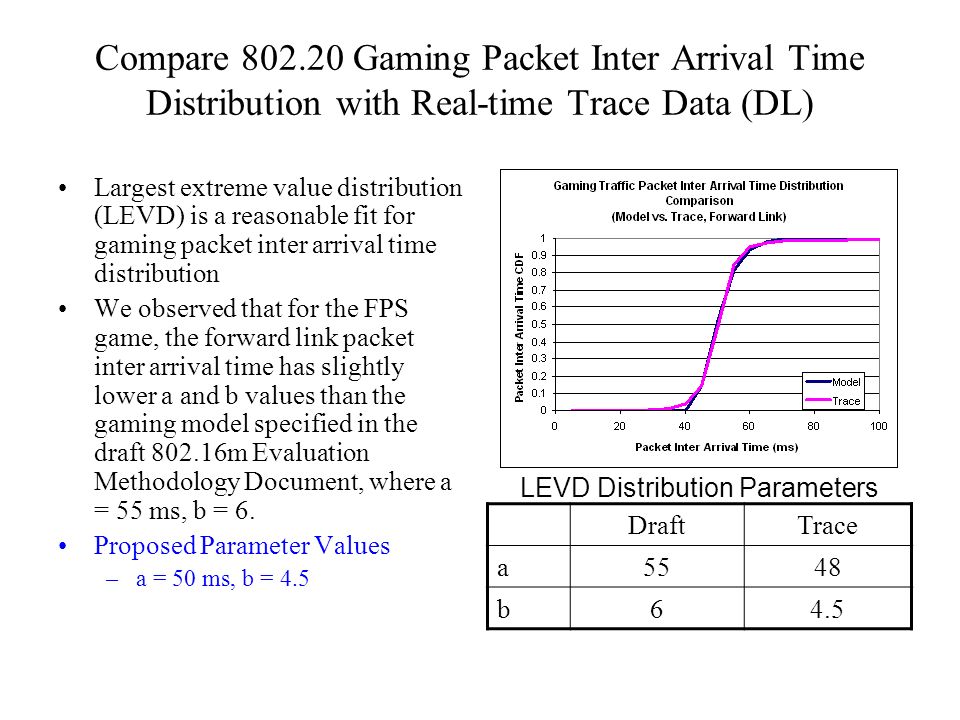 Compare 802.20 Gaming Packet Inter Arrival Time Distribution with Real-time Trace Data (DL)

• Largest extreme value distribution (LEVD) is a reasonable fit for gaming packet inter arrival time distribution
• We observed that for the FPS game, the forward link packet inter arrival time has slightly lower a and b values than the gaming model specified in the draft 802.16m Evaluation Methodology Document, where a = 55 ms, b = 6.
• Proposed Parameter Values
– a = 50 ms, b = 4.5

Gaming Traffic Packet Inter Arrival Time Distribution Comparison (Model vs. Trace, Forward Link)

Packet Inter Arrival Time CDF

1
0.9
0.8
0.7
0.6
0.5
0.4
0.3
0.2
0.1
0

0 20 40 60 80 100

Packet Inter Arrival Time (ms)

Model
Trace

LEVD Distribution Parameters

| | Draft | Trace |
|---|---|---|
| a | 55 | 48 |
| b | 6 | 4.5 |